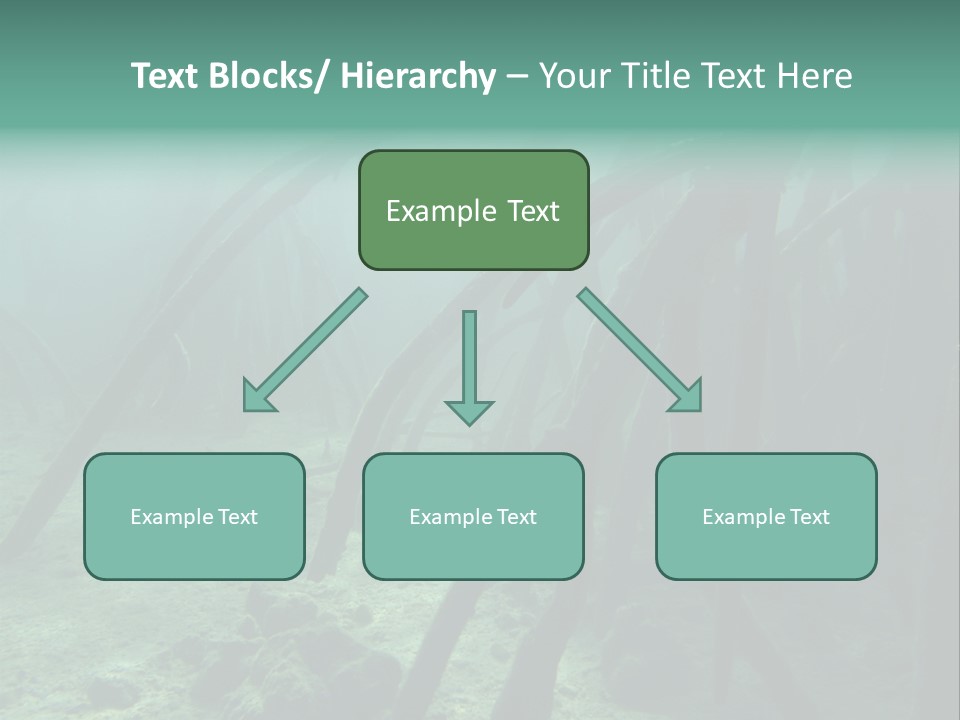 Text Blocks/ Hierarchy – Your Title Text Here

Example Text

Example Text

Example Text

Example Text